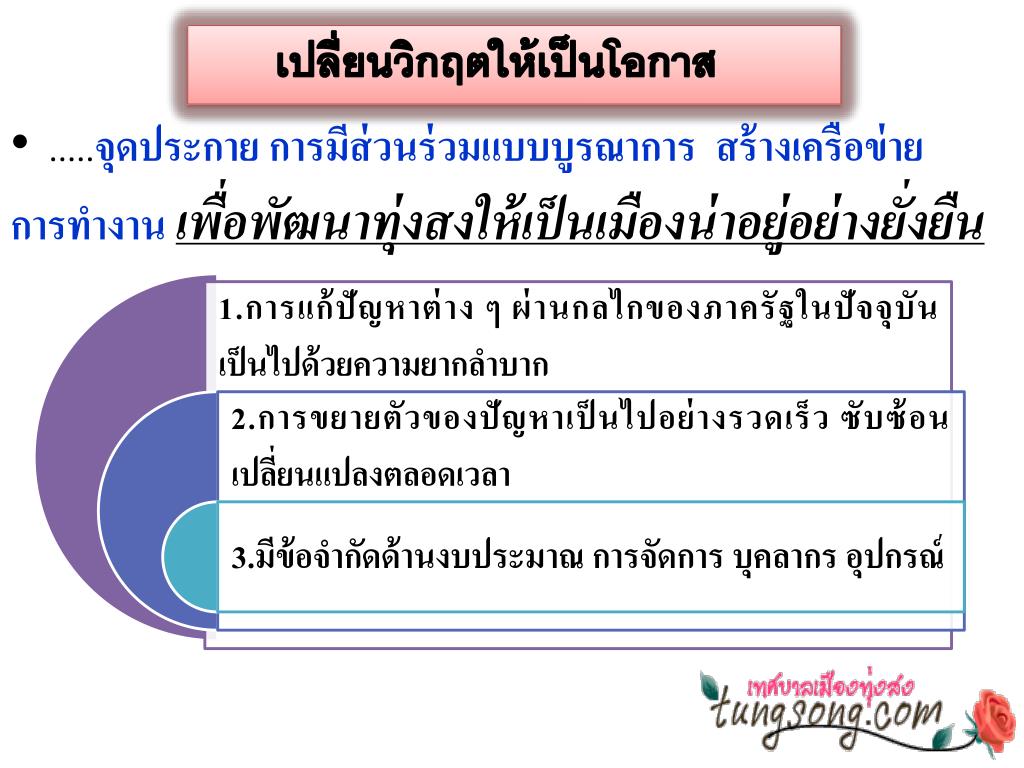 เปลี่ยนวิกฤตให้เป็นโอกาส

• .....จุดประกาย การมีส่วนร่วมแบบบูรณาการ สร้างเครือข่ายการทำงาน เพื่อพัฒนาทุ่งสงให้เป็นเมืองน่าอยู่อย่างยั่งยืน

1.การแก้ปัญหาต่าง ๆ ผ่านกลไกของภาครัฐในปัจจุบันเป็นไปด้วยความยากลำบาก

2.การขยายตัวของปัญหาเป็นไปอย่างรวดเร็ว ซับซ้อน เปลี่ยนแปลงตลอดเวลา

3.มีข้อจำกัดด้านงบประมาณ การจัดการ บุคลากร อุปกรณ์

เทศบาลเมืองทุ่งสง
tungsong.com